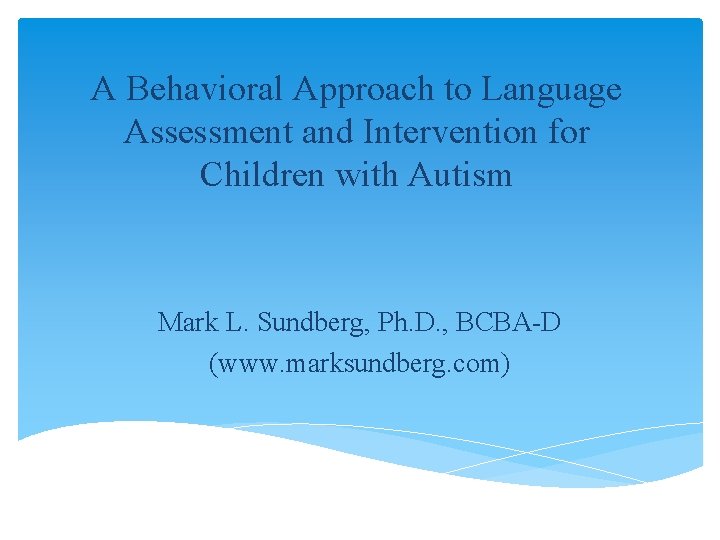 A Behavioral Approach to Language Assessment and Intervention for Children with Autism

Mark L. Sundberg, Ph.D., BCBA-D
(www.marksundberg.com)